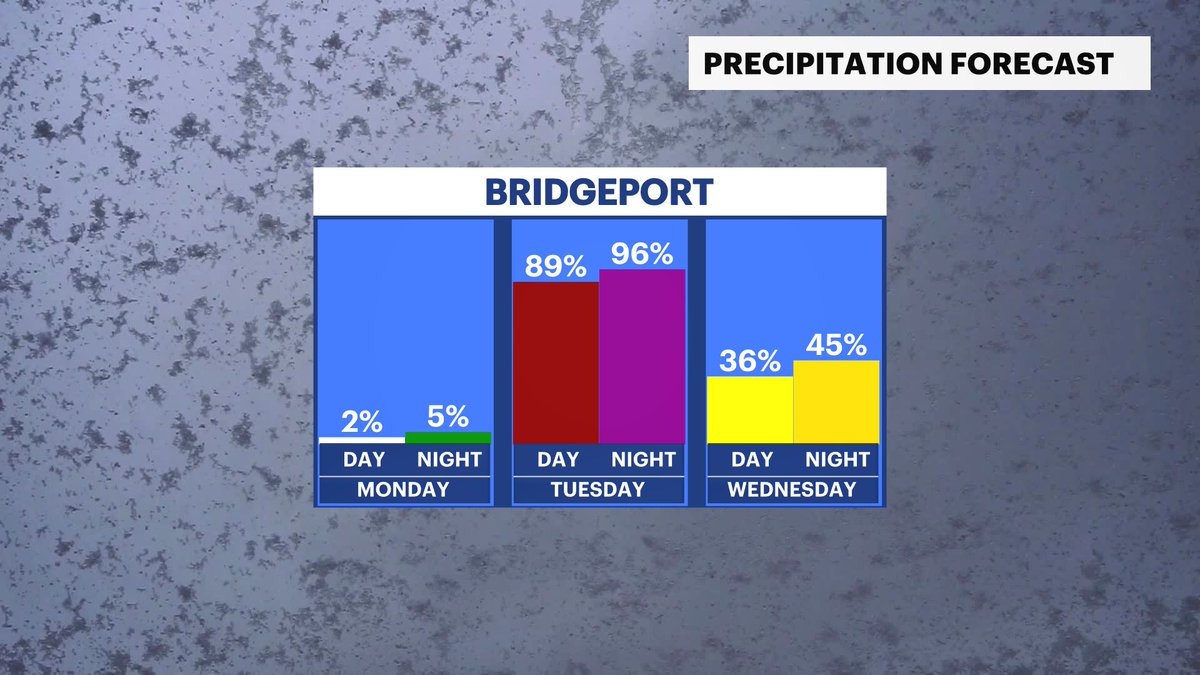 PRECIPITATION FORECAST

BRIDGEPORT

2%
5%
DAY
NIGHT
MONDAY

89%
96%
DAY
NIGHT
TUESDAY

36%
45%
DAY
NIGHT
WEDNESDAY